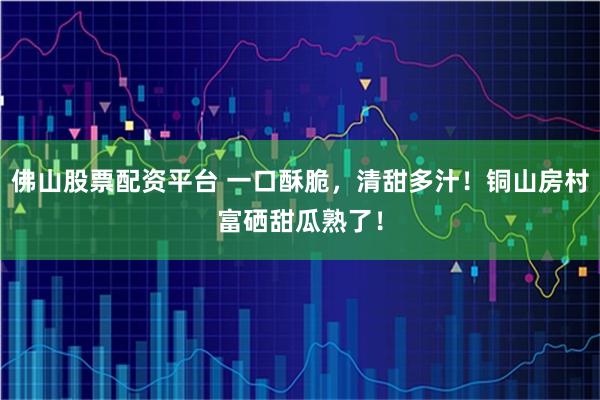 佛山股票配资平台 一口酥脆，清甜多汁！铜山房村富硒甜瓜熟了！